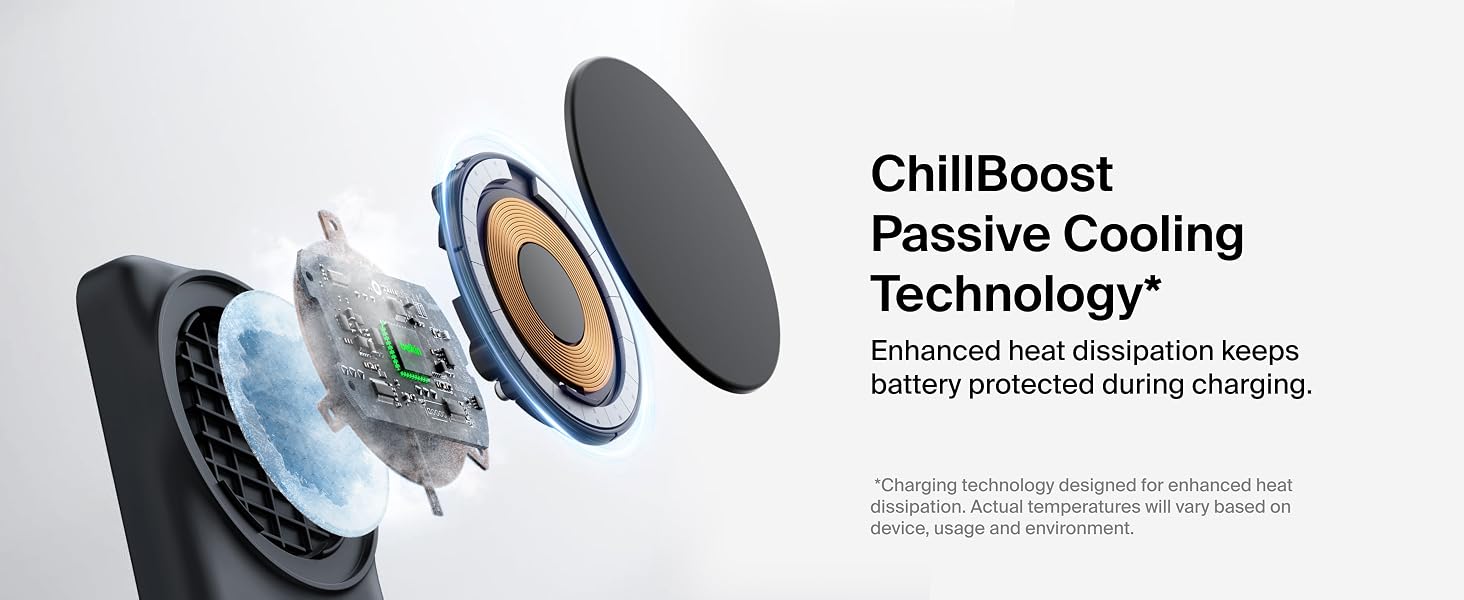 ChillBoost
Passive Cooling
Technology*

Enhanced heat dissipation keeps battery protected during charging.

*Charging technology designed for enhanced heat dissipation. Actual temperatures will vary based on device, usage and environment.